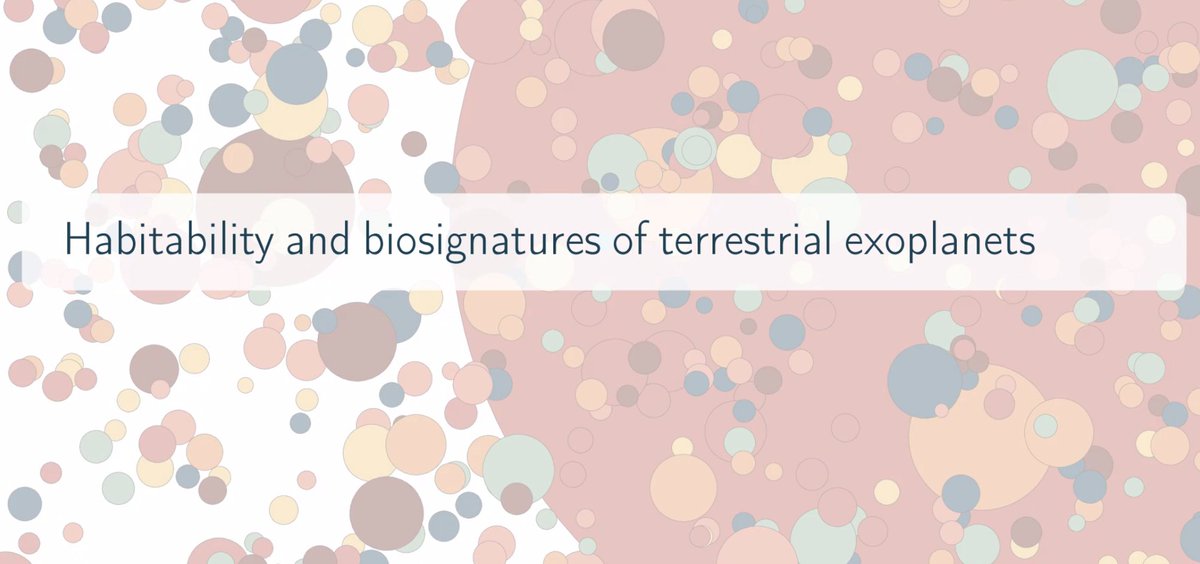 Habitability and biosignatures of terrestrial exoplanets